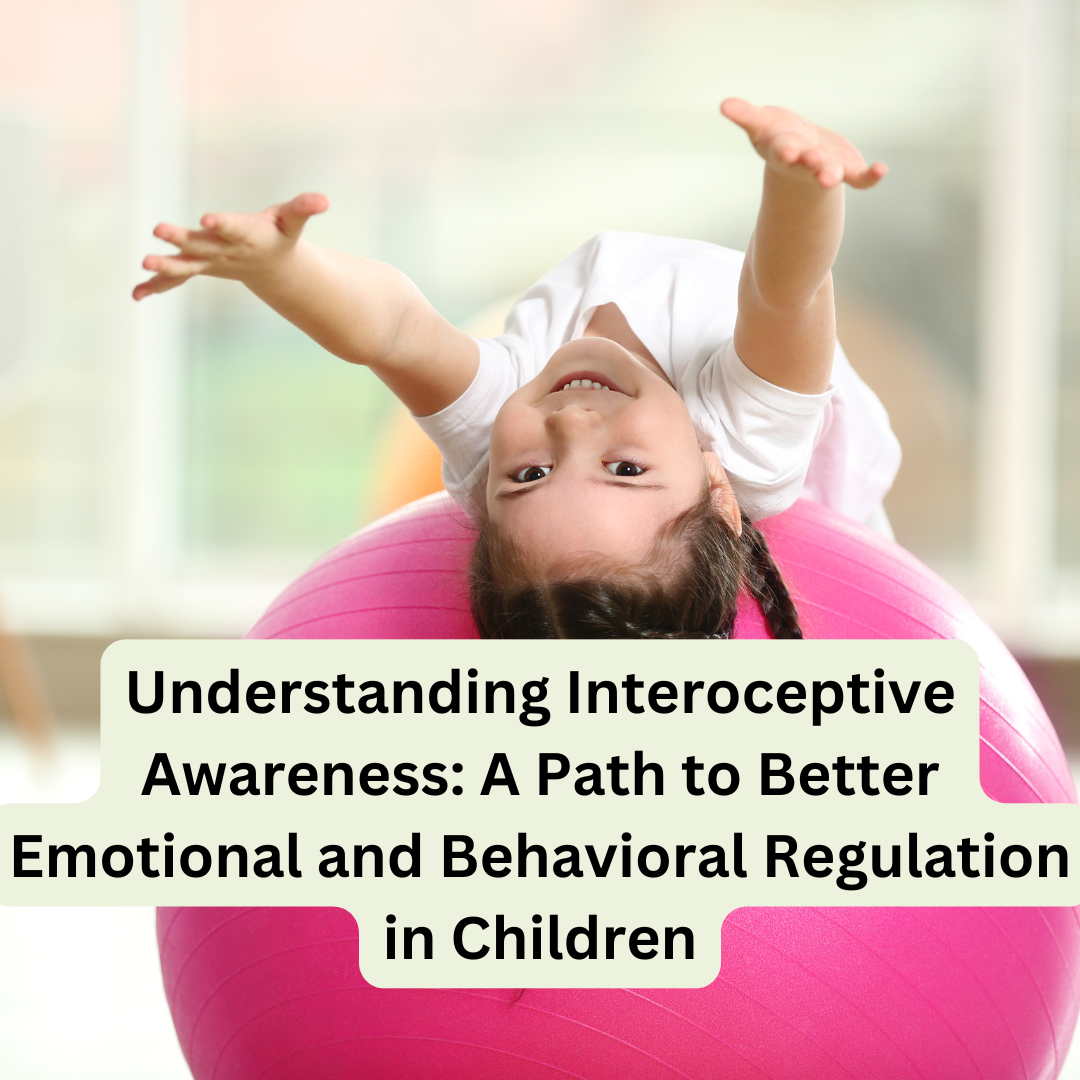 Understanding Interoceptive Awareness: A Path to Better Emotional and Behavioral Regulation in Children